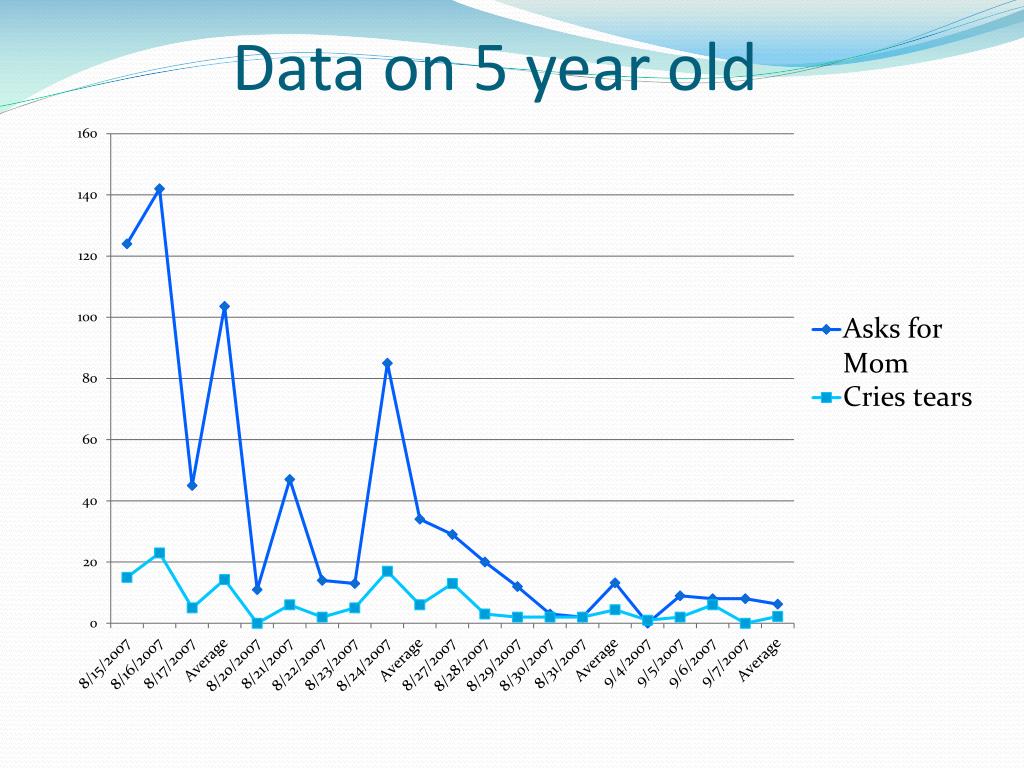 Data on 5 year old

160
140
120
100
80
60
40
20
0

8/15/2007
8/16/2007
8/17/2007
Average
8/20/2007
8/21/2007
8/22/2007
8/23/2007
8/24/2007
Average
8/27/2007
8/28/2007
8/29/2007
8/30/2007
8/31/2007
Average
9/4/2007
9/5/2007
9/6/2007
9/7/2007
Average

Asks for Mom
Cries tears